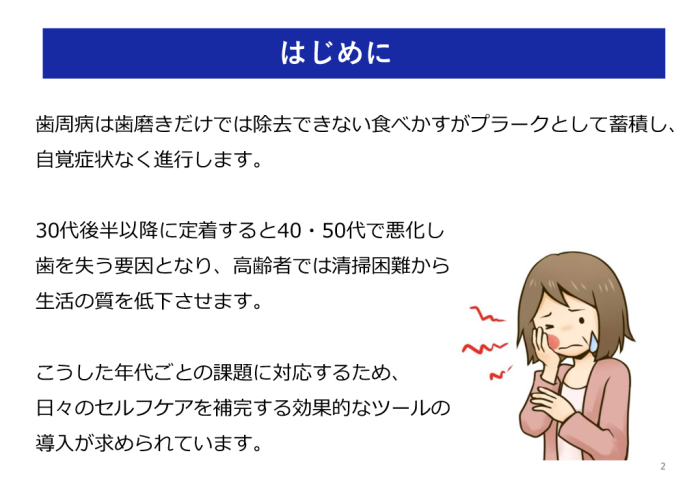 はじめに

歯周病は歯磨きだけでは除去できない食べかすがプラークとして蓄積し、自覚症状なく進行します。

30代後半以降に定着すると40・50代で悪化し歯を失う要因となり、高齢者では清掃困難から生活の質を低下させます。

こうした年代ごとの課題に対応するため、日々のセルフケアを補完する効果的なツールの導入が求められています。

2